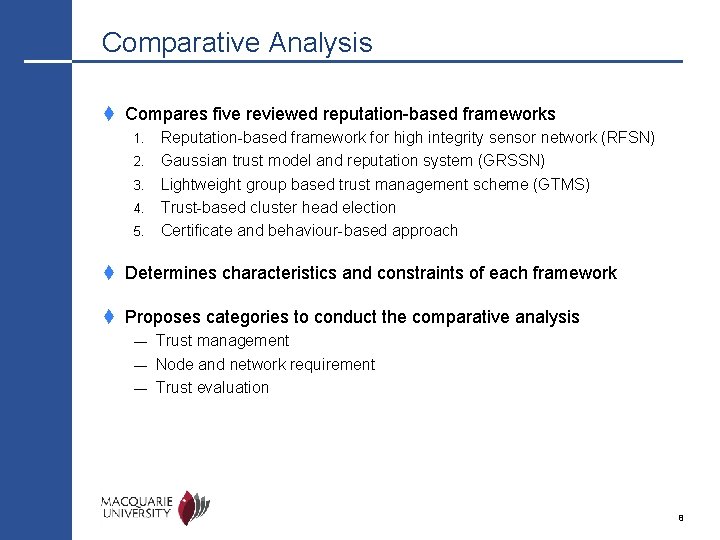 Comparative Analysis

Compares five reviewed reputation-based frameworks

1. Reputation-based framework for high integrity sensor network (RFSN)
2. Gaussian trust model and reputation system (GRSSN)
3. Lightweight group based trust management scheme (GTMS)
4. Trust-based cluster head election
5. Certificate and behaviour-based approach

Determines characteristics and constraints of each framework

Proposes categories to conduct the comparative analysis

— Trust management
— Node and network requirement
— Trust evaluation

MACQUARIE UNIVERSITY

8